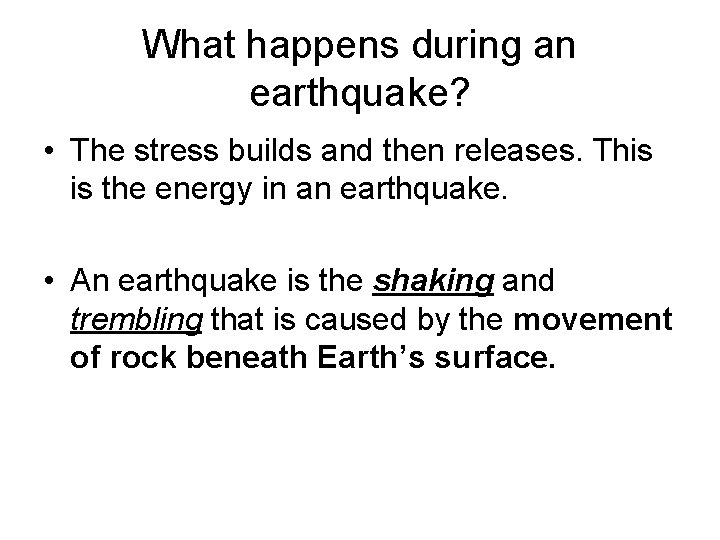 What happens during an earthquake?

• The stress builds and then releases. This is the energy in an earthquake.

• An earthquake is the shaking and trembling that is caused by the movement of rock beneath Earth's surface.